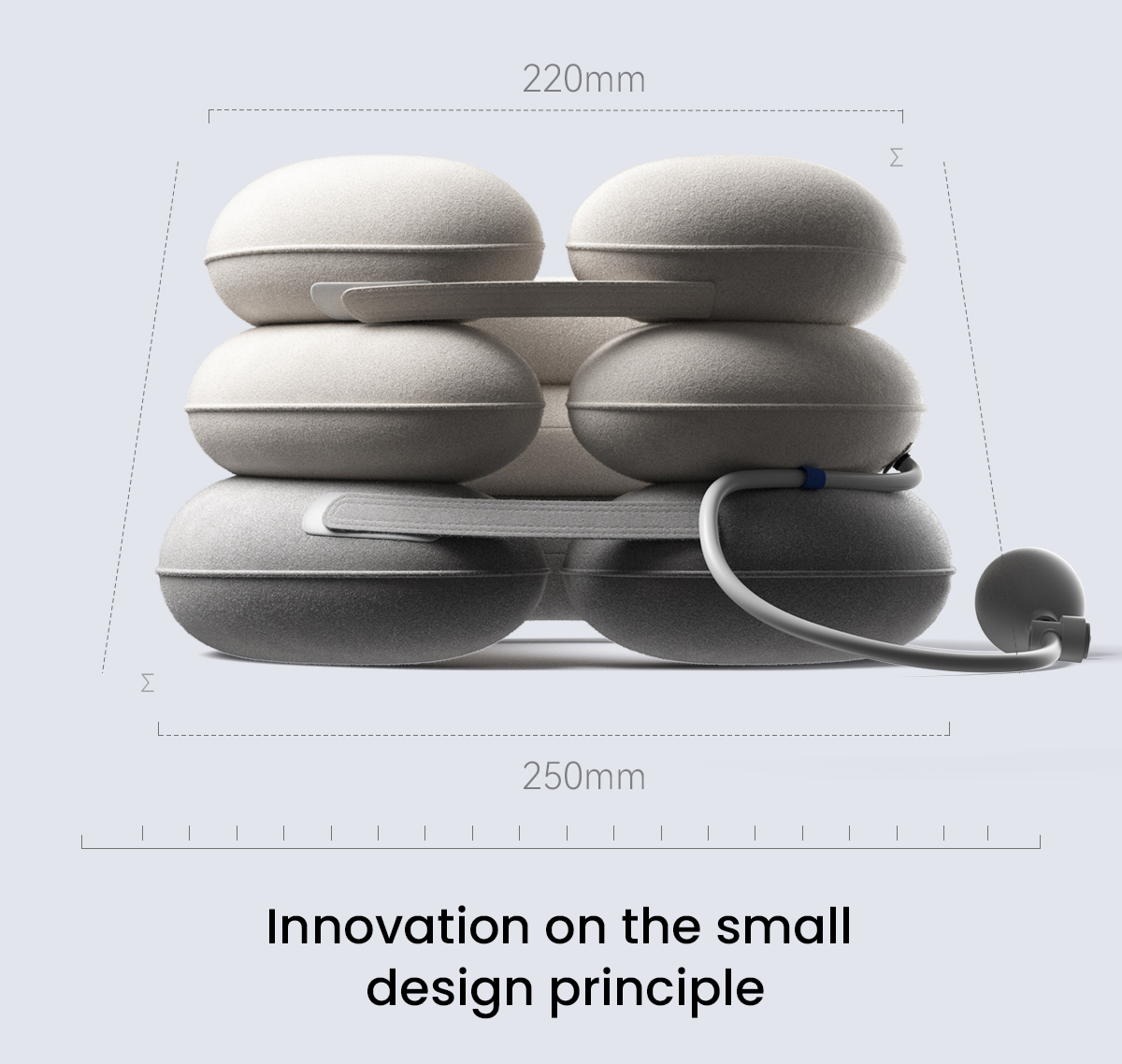 220mm

Σ

Σ

250mm

Innovation on the small design principle